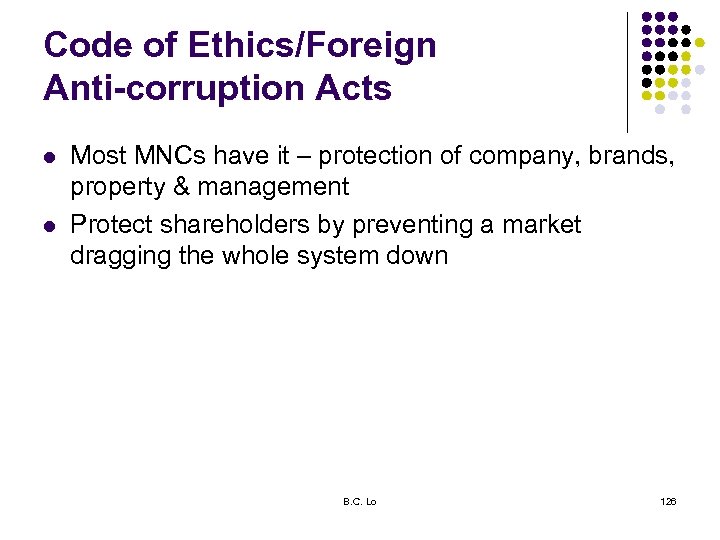 Code of Ethics/Foreign Anti-corruption Acts

- Most MNCs have it – protection of company, brands, property & management
- Protect shareholders by preventing a market dragging the whole system down

B.C. Lo

126